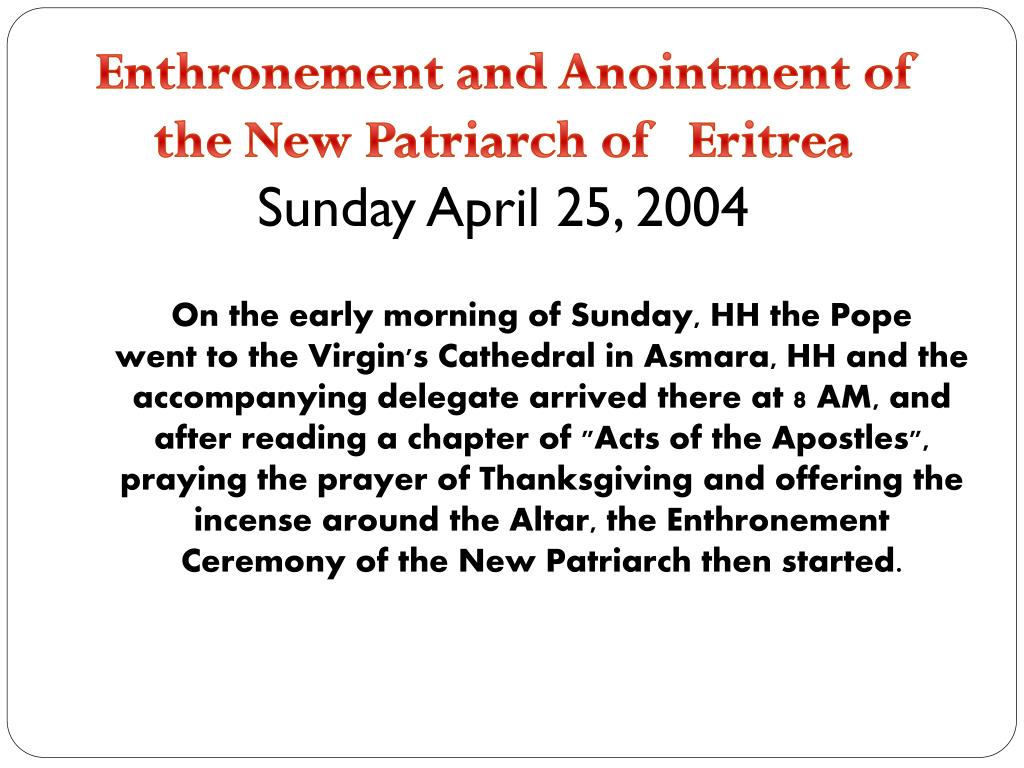 Enthronement and Anointment of the New Patriarch of Eritrea
Sunday April 25, 2004

On the early morning of Sunday, HH the Pope went to the Virgin's Cathedral in Asmara, HH and the accompanying delegate arrived there at 8 AM, and after reading a chapter of "Acts of the Apostles", praying the prayer of Thanksgiving and offering the incense around the Altar, the Enthronement Ceremony of the New Patriarch then started.